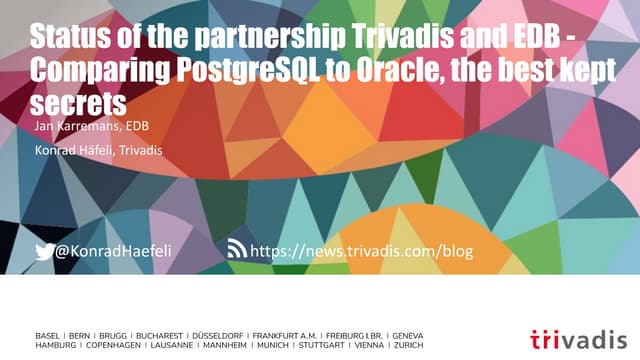 Status of the partnership Trivadis and EDB - Comparing PostgreSQL to Oracle, the best kept secrets

Jan Karremans, EDB

Konrad Häfeli, Trivadis

@KonradHaefeli

https://news.trivadis.com/blog

BASEL | BERN | BRUGG | BUCHAREST | DÜSSELDORF | FRANKFURT A.M. | FREIBURG I.BR. | GENEVA
HAMBURG | COPENHAGEN | LAUSANNE | MANNHEIM | MUNICH | STUTTGART | VIENNA | ZURICH

trivadis